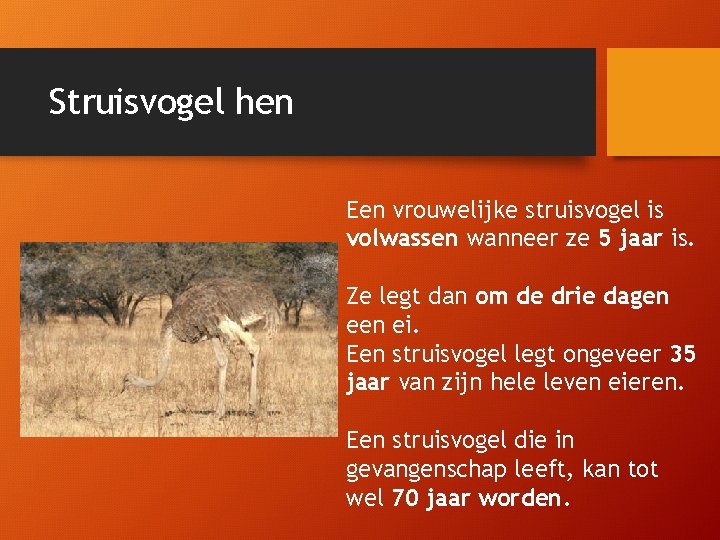 Struisvogel hen

Een vrouwelijke struisvogel is volwassen wanneer ze 5 jaar is.

Ze legt dan om de drie dagen een ei.
Een struisvogel legt ongeveer 35 jaar van zijn hele leven eieren.

Een struisvogel die in gevangenschap leeft, kan tot wel 70 jaar worden.